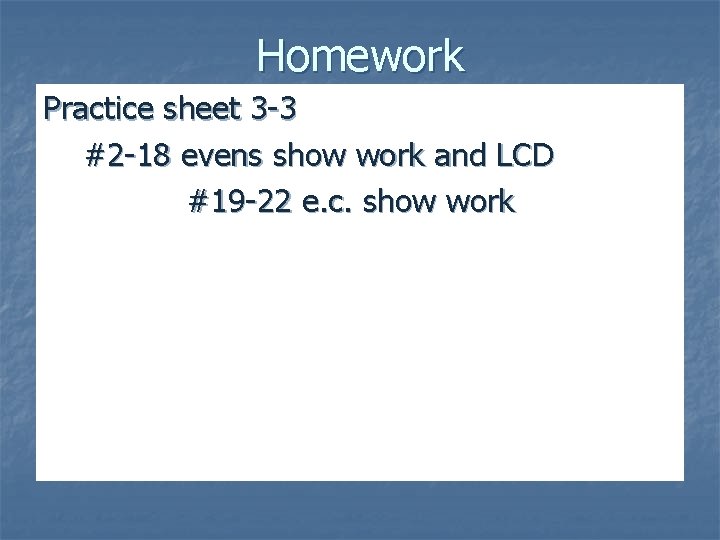 Homework

Practice sheet 3-3

#2-18 evens show work and LCD

#19-22 e.c. show work